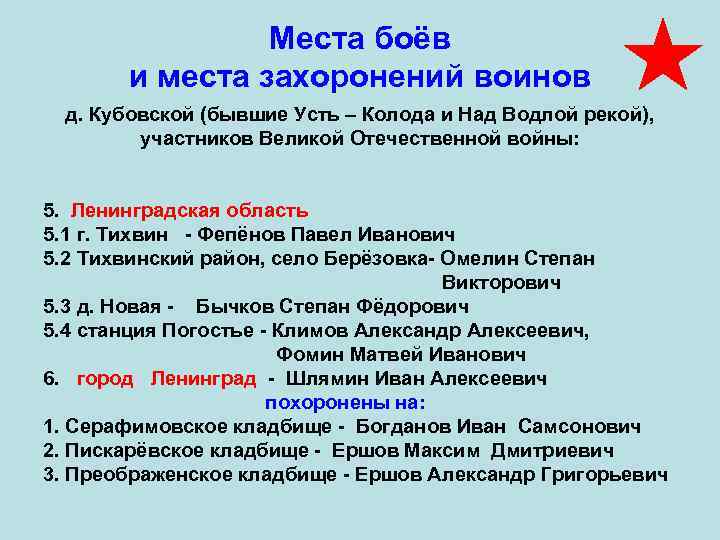 Места боёв
и места захоронений воинов

д. Кубовской (бывшие Усть – Колода и Над Водлой рекой), участников Великой Отечественной войны:

5. Ленинградская область
5.1 г. Тихвин - Фепёнов Павел Иванович
5.2 Тихвинский район, село Берёзовка- Омелин Степан Викторович
5.3 д. Новая - Бычков Степан Фёдорович
5.4 станция Погостье - Климов Александр Алексеевич, Фомин Матвей Иванович
6. город Ленинград - Шлямин Иван Алексеевич
похоронены на:
1. Серафимовское кладбище - Богданов Иван Самсонович
2. Пискарёвское кладбище - Ершов Максим Дмитриевич
3. Преображенское кладбище - Ершов Александр Григорьевич